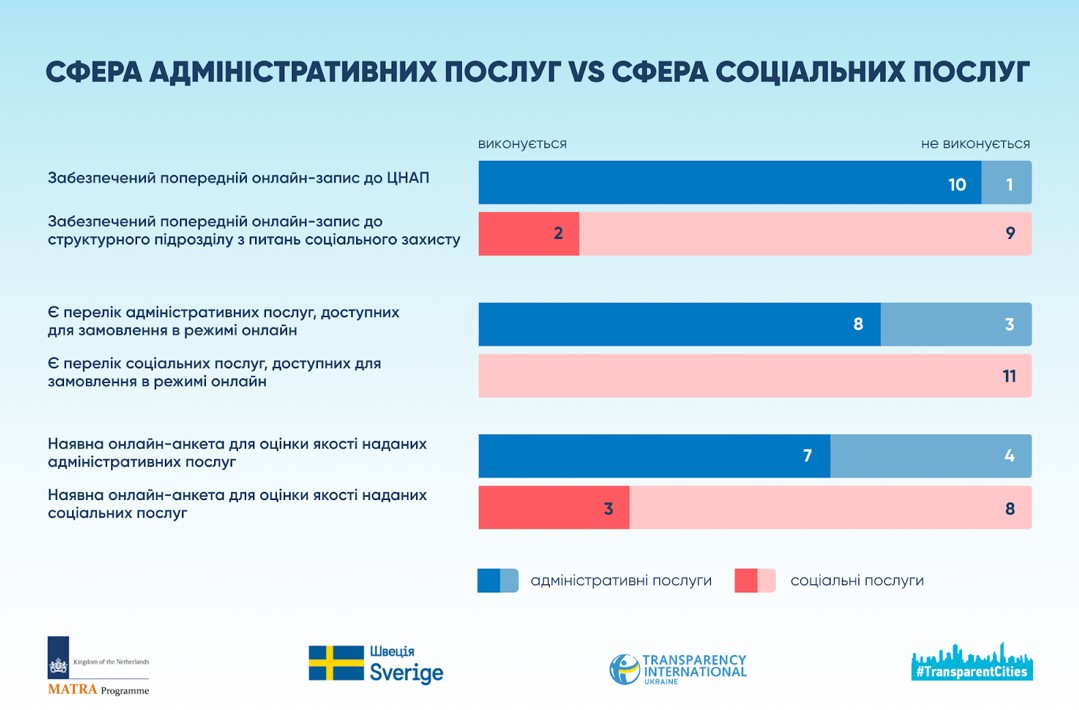 СФЕРА АДМІНІСТРАТИВНИХ ПОСЛУГ VS СФЕРА СОЦІАЛЬНИХ ПОСЛУГ

виконується

не виконується

Забезпечений попередній онлайн-запис до ЦНАП

10 1

Забезпечений попередній онлайн-запис до структурного підрозділу з питань соціального захисту

2 9

Є перелік адміністративних послуг, доступних для замовлення в режимі онлайн

8 3

Є перелік соціальних послуг, доступних для замовлення в режимі онлайн

11

Наявна онлайн-анкета для оцінки якості наданих адміністративних послуг

7 4

Наявна онлайн-анкета для оцінки якості наданих соціальних послуг

3 8

адміністративні послуги

соціальні послуги

Kingdom of the Netherlands

MATRA Programme

Швеція

Sverige

TRANSPARENCY INTERNATIONAL UKRAINE

#TransparentCities